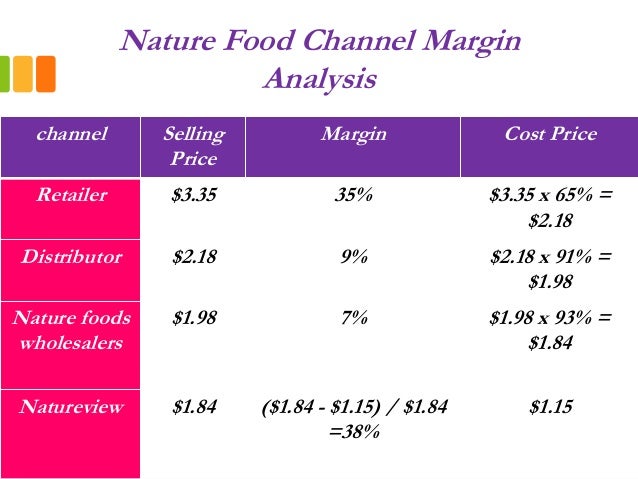 Nature Food Channel Margin Analysis

| channel | Selling Price | Margin | Cost Price |
|---|---|---|---|
| Retailer | \$3.35 | 35% | \$3.35 x 65% = \$2.18 |
| Distributor | \$2.18 | 9% | \$2.18 x 91% = \$1.98 |
| Nature foods wholesalers | \$1.98 | 7% | \$1.98 x 93% = \$1.84 |
| Natureview | \$1.84 | (\$1.84 - \$1.15) / \$1.84 =38% | \$1.15 |